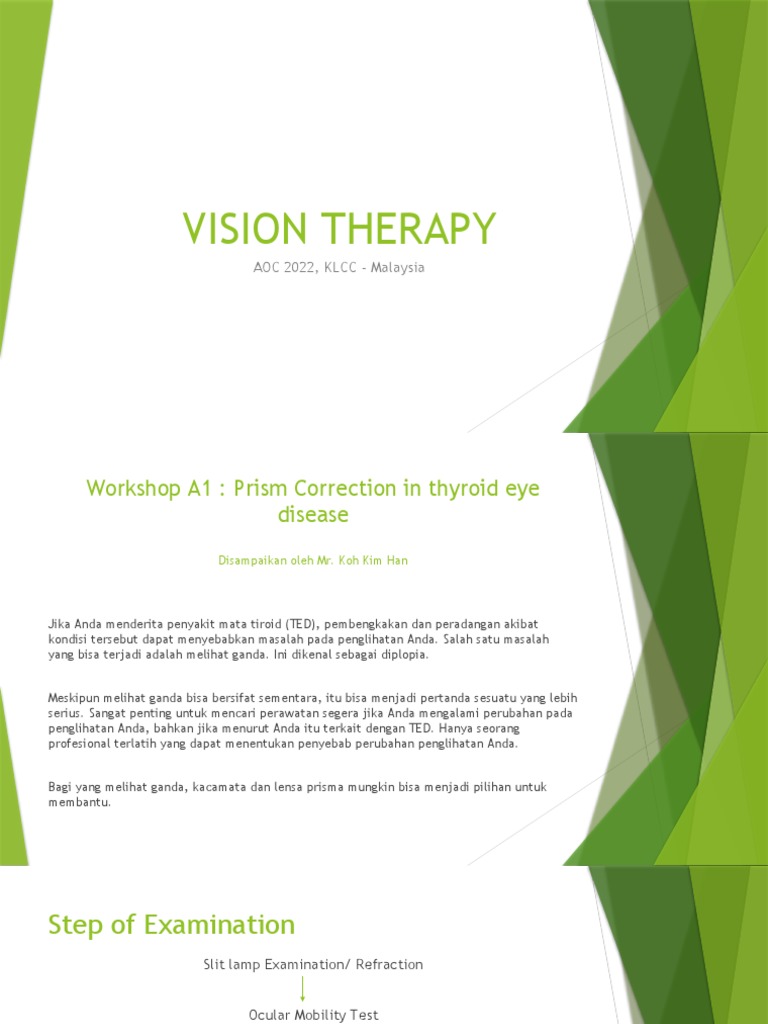 VISION THERAPY

AOC 2022, KLCC - Malaysia

Workshop A1 : Prism Correction in thyroid eye disease

Disampaikan oleh Mr. Koh Kim Han

Jika Anda menderita penyakit mata tiroid (TED), pembengkakan dan peradangan akibat kondisi tersebut dapat menyebabkan masalah pada penglihatan Anda. Salah satu masalah yang bisa terjadi adalah melihat ganda. Ini dikenal sebagai diplopia.

Meskipun melihat ganda bisa bersifat sementara, itu bisa menjadi pertanda sesuatu yang lebih serius. Sangat penting untuk mencari perawatan segera jika Anda mengalami perubahan pada penglihatan Anda, bahkan jika menurut Anda itu terkait dengan TED. Hanya seorang profesional terlatih yang dapat menentukan penyebab perubahan penglihatan Anda.

Bagi yang melihat ganda, kacamata dan lensa prisma mungkin bisa menjadi pilihan untuk membantu.

Step of Examination

Slit lamp Examination/ Refraction

Ocular Mobility Test